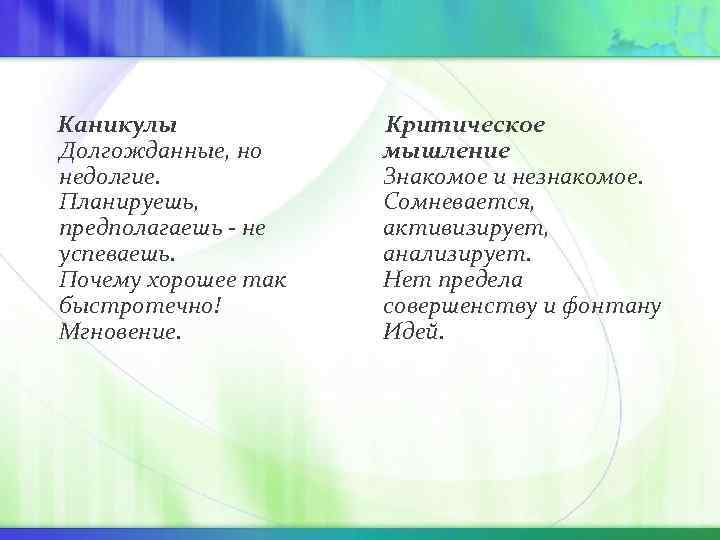 Каникулы
Долгожданные, но недолгие.
Планируешь, предполагаешь - не успеваешь.
Почему хорошее так быстротечно!
Мгновение.

Критическое мышление
Знакомое и незнакомое.
Сомневается, активизирует, анализирует.
Нет предела совершенству и фонтану Идей.